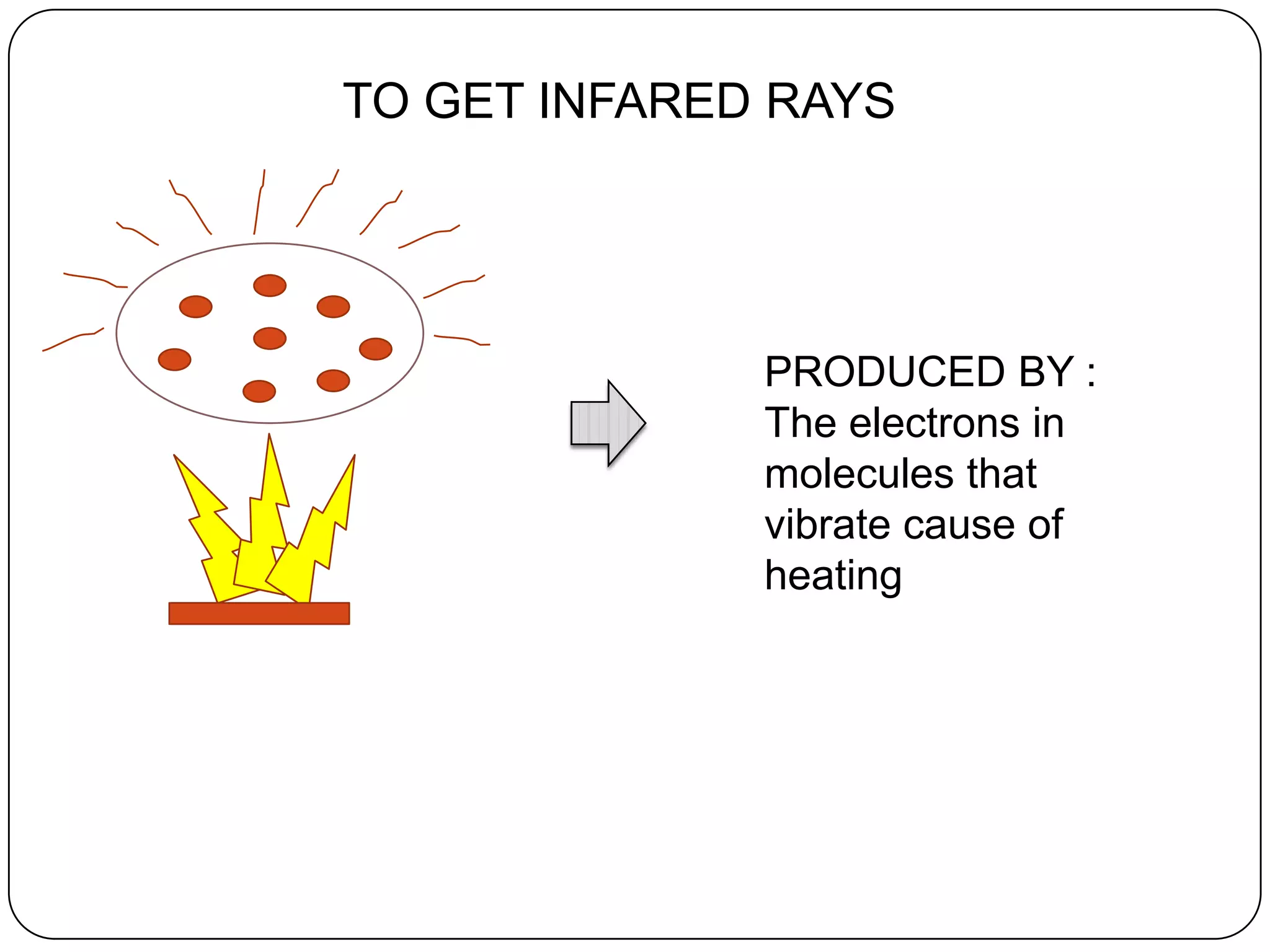 TO GET INFARED RAYS

PRODUCED BY :
The electrons in molecules that vibrate cause of heating